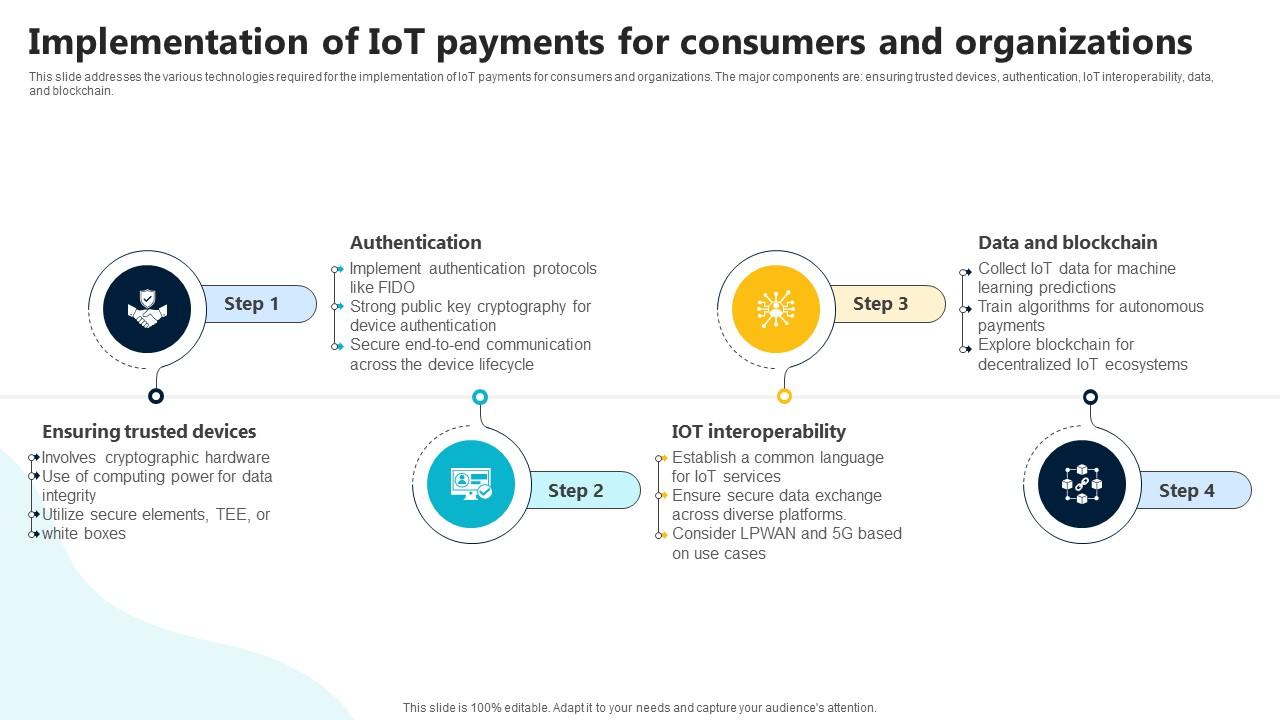 Implementation of IoT payments for consumers and organizations

This slide addresses the various technologies required for the implementation of IoT payments for consumers and organizations. The major components are: ensuring trusted devices, authentication, IoT interoperability, data, and blockchain.

Step 1

Ensuring trusted devices
Involves cryptographic hardware
Use of computing power for data integrity
Utilize secure elements, TEE, or white boxes

Authentication
Implement authentication protocols like FIDO
Strong public key cryptography for device authentication
Secure end-to-end communication across the device lifecycle

Step 2

Step 3

IOT interoperability
Establish a common language for IoT services
Ensure secure data exchange across diverse platforms.
Consider LPWAN and 5G based on use cases

Data and blockchain
Collect IoT data for machine learning predictions
Train algorithms for autonomous payments
Explore blockchain for decentralized IoT ecosystems

Step 4

This slide is 100% editable. Adapt it to your needs and capture your audience's attention.